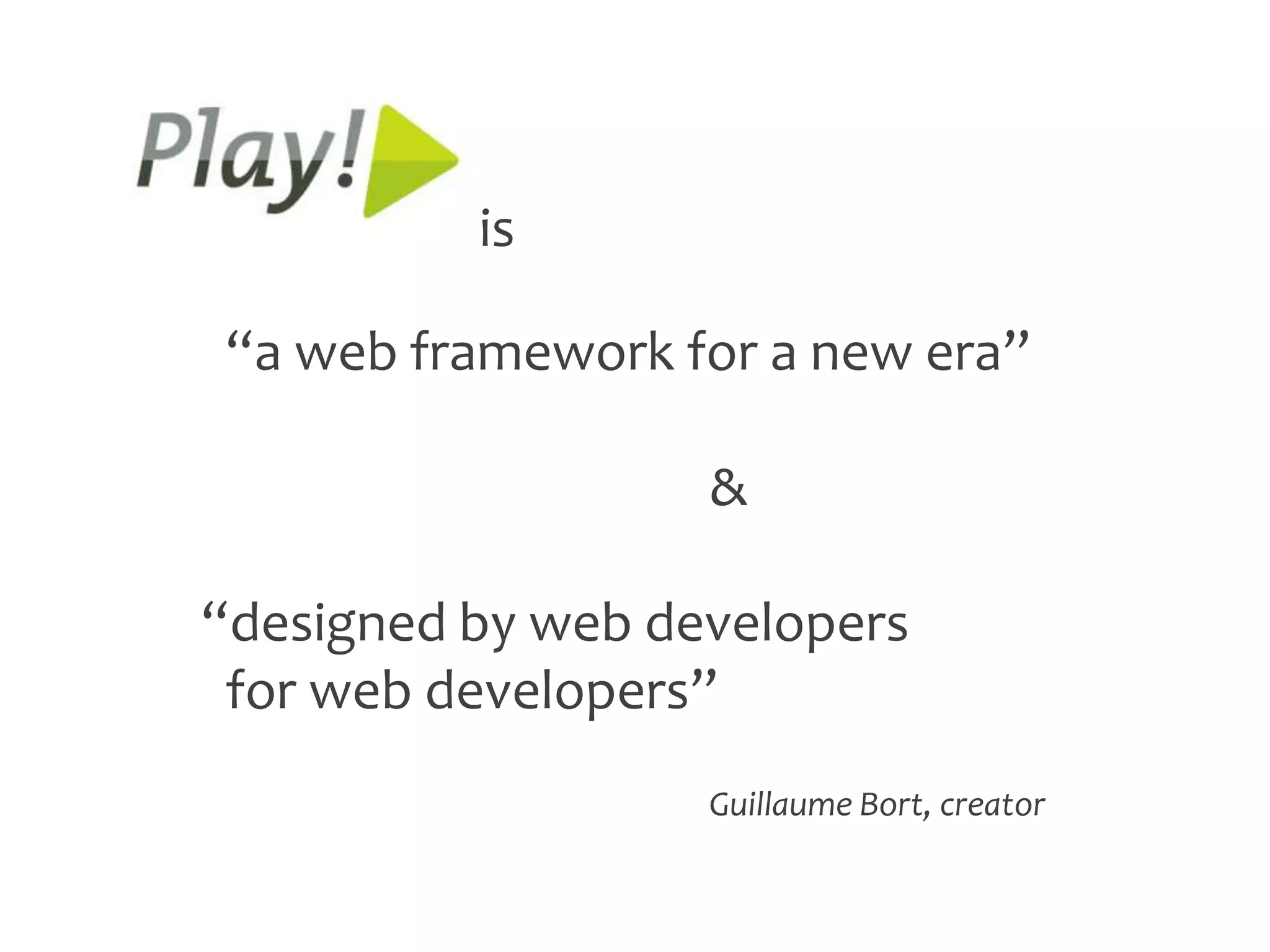 Play! is

“a web framework for a new era”

&

“designed by web developers for web developers”

Guillaume Bort, creator